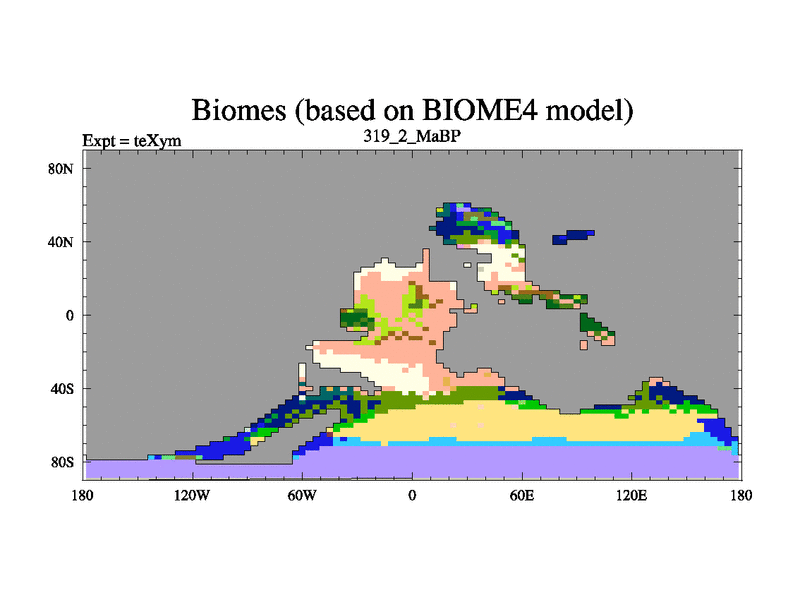 Biomes (based on BIOME4 model)

Expt = teXym

319_2_MaBP

80N

40N

0

40S

80S

180

120W

60W

0

60E

120E

180